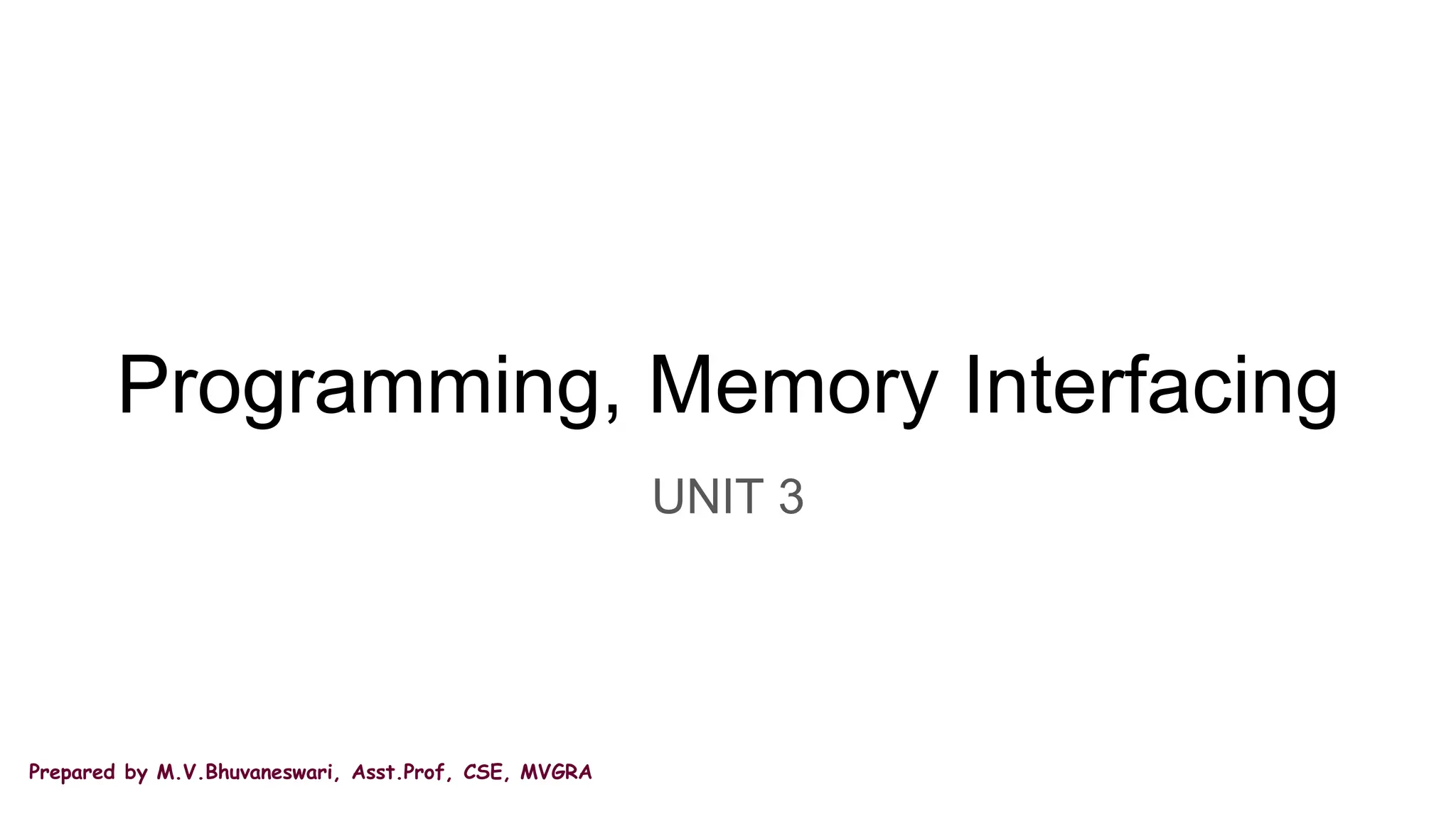 Programming, Memory Interfacing

UNIT 3

Prepared by M.V.Bhuvaneswari, Asst.Prof, CSE, MVGRA